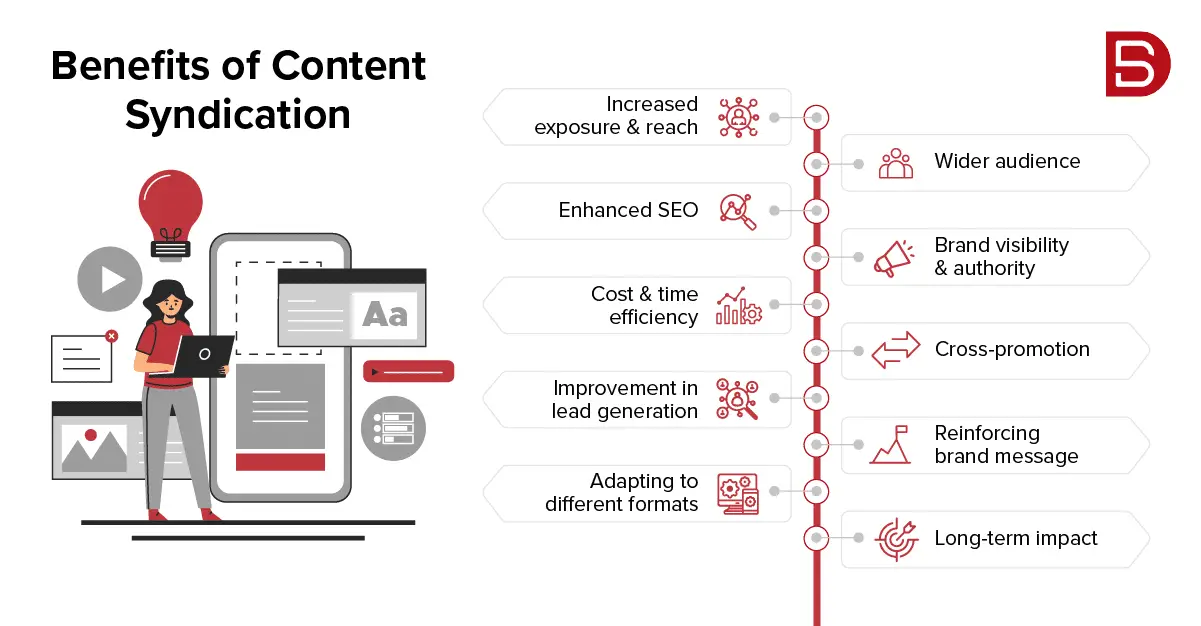 Benefits of Content Syndication

Aa

Increased exposure & reach

Wider audience

Enhanced SEO

Brand visibility & authority

Cost & time efficiency

Cross-promotion

Improvement in lead generation

Reinforcing brand message

Adapting to different formats

Long-term impact